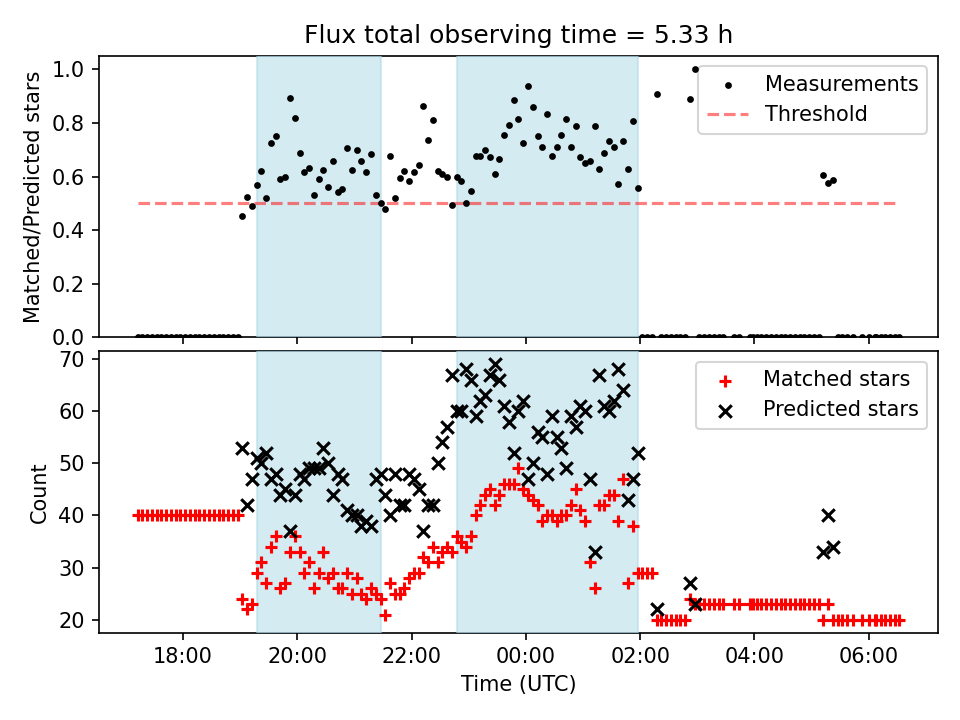 Flux total observing time = 5.33 h

Matched/Predicted stars

1.0
0.8
0.6
0.4
0.2
0.0

Measurements
Threshold

Count

70
60
50
40
30
20

Matched stars
Predicted stars

18:00
20:00
22:00
00:00
02:00
04:00
06:00

Time (UTC)